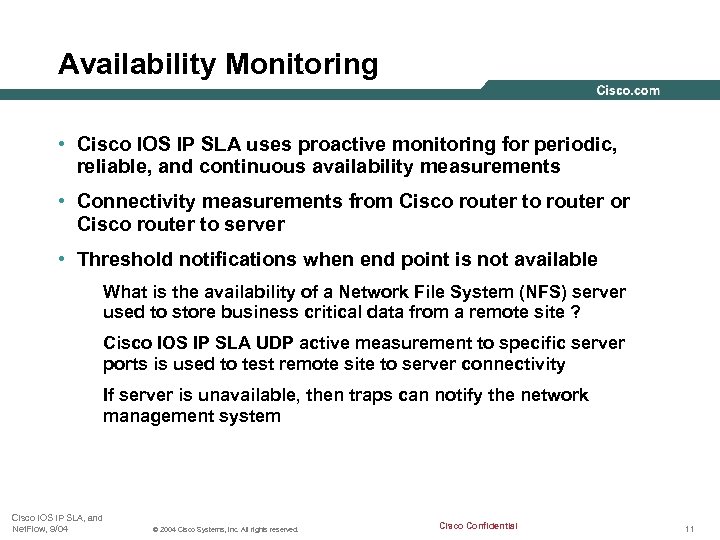 Availability Monitoring

Cisco.com

• Cisco IOS IP SLA uses proactive monitoring for periodic, reliable, and continuous availability measurements

• Connectivity measurements from Cisco router to router or Cisco router to server

• Threshold notifications when end point is not available

What is the availability of a Network File System (NFS) server used to store business critical data from a remote site ?

Cisco IOS IP SLA UDP active measurement to specific server ports is used to test remote site to server connectivity

If server is unavailable, then traps can notify the network management system

Cisco IOS IP SLA, and NetFlow, 9/04

© 2004 Cisco Systems, Inc. All rights reserved.

Cisco Confidential

11